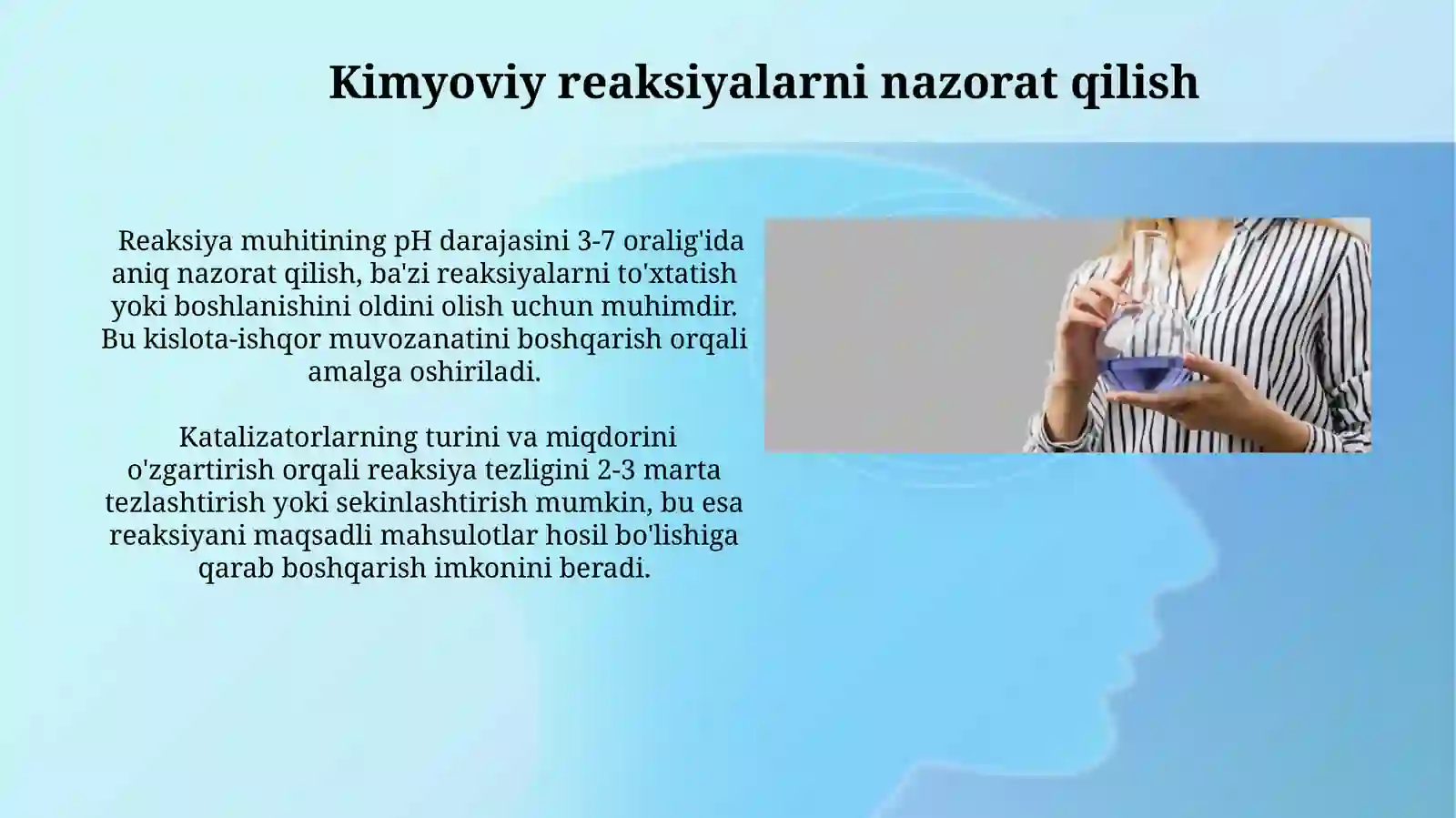 Kimyoviy reaksiyalarni nazorat qilish

Reaksiya muhitining pH darajasini 3-7 oralig'ida aniq nazorat qilish, ba'zi reaksiyalarni to'xtatish yoki boshlanishini oldini olish uchun muhimdir. Bu kislota-ishqor muvozanatini boshqarish orqali amalga oshiriladi.

Katalizatorlarning turini va miqdorini o'zgartirish orqali reaksiya tezligini 2-3 marta tezlashtirish yoki sekinlashtirish mumkin, bu esa reaksiyani maqsadli mahsulotlar hosil bo'lishiga qarab boshqarish imkonini beradi.